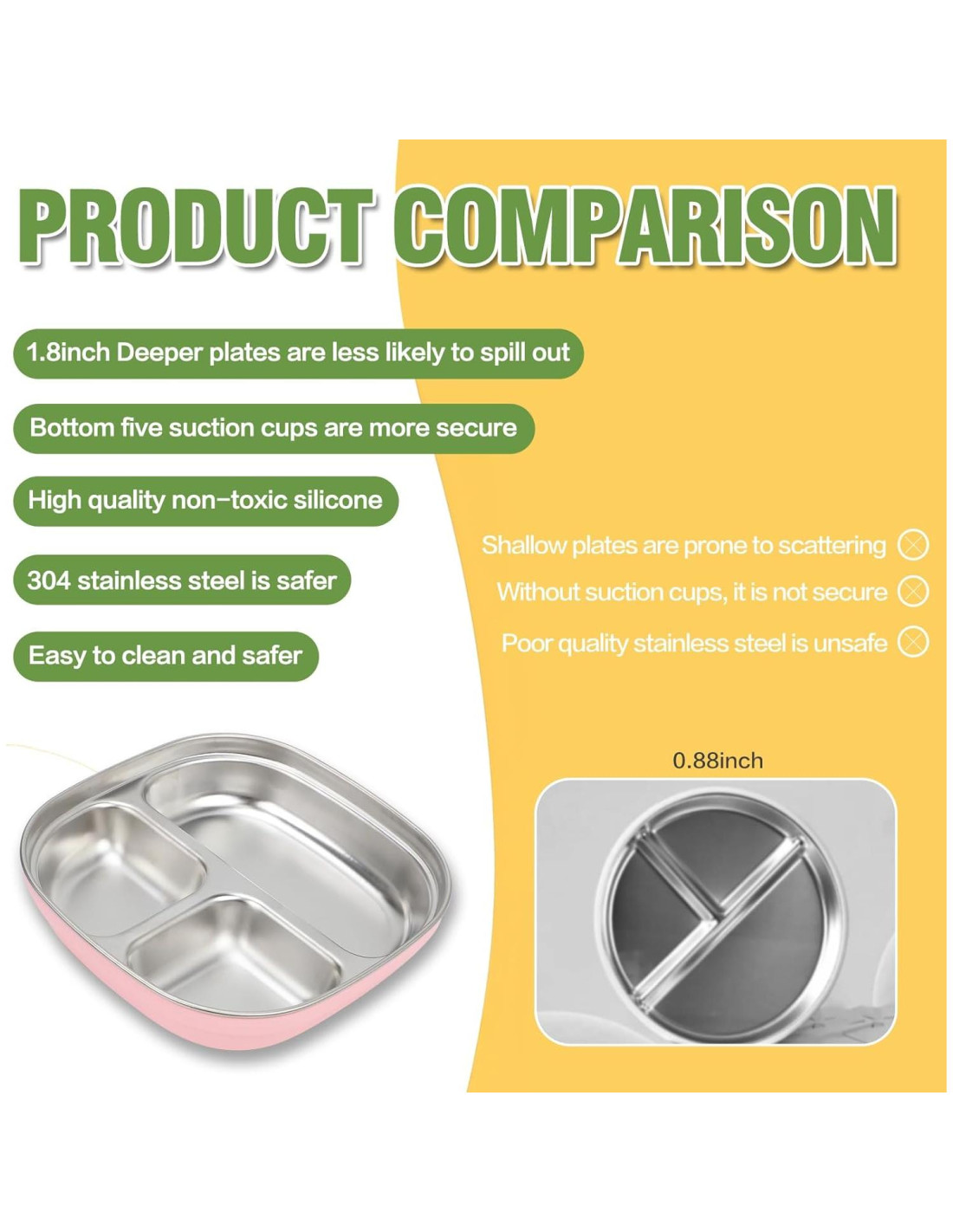 PRODUCT COMPARISON

1.8inch Deeper plates are less likely to spill out

Bottom five suction cups are more secure

High quality non-toxic silicone

304 stainless steel is safer

Easy to clean and safer

Shallow plates are prone to scattering

Without suction cups, it is not secure

Poor quality stainless steel is unsafe

0.88inch